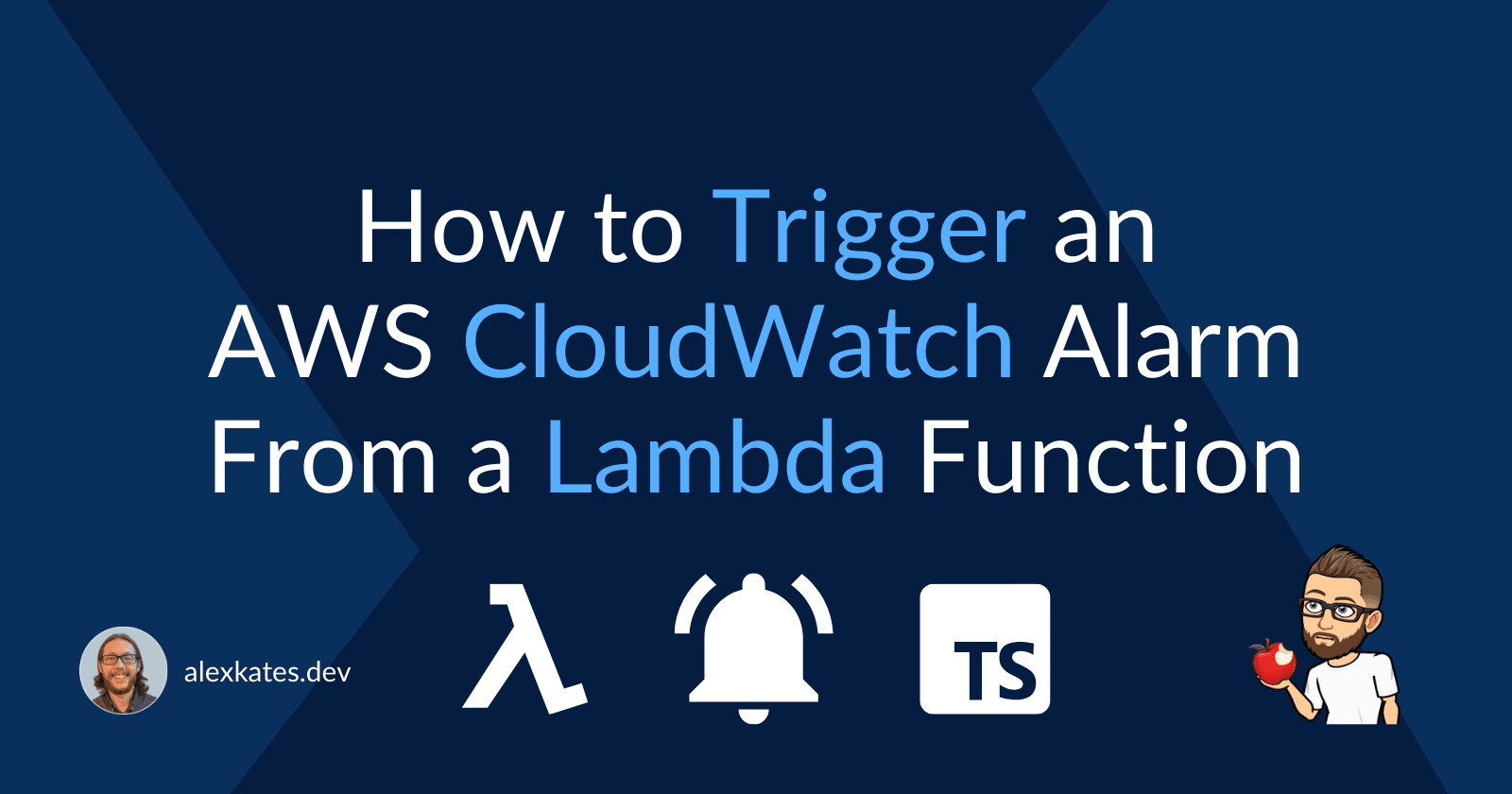 How to Trigger an AWS CloudWatch Alarm From a Lambda Function

alexkates.dev

λ

TS